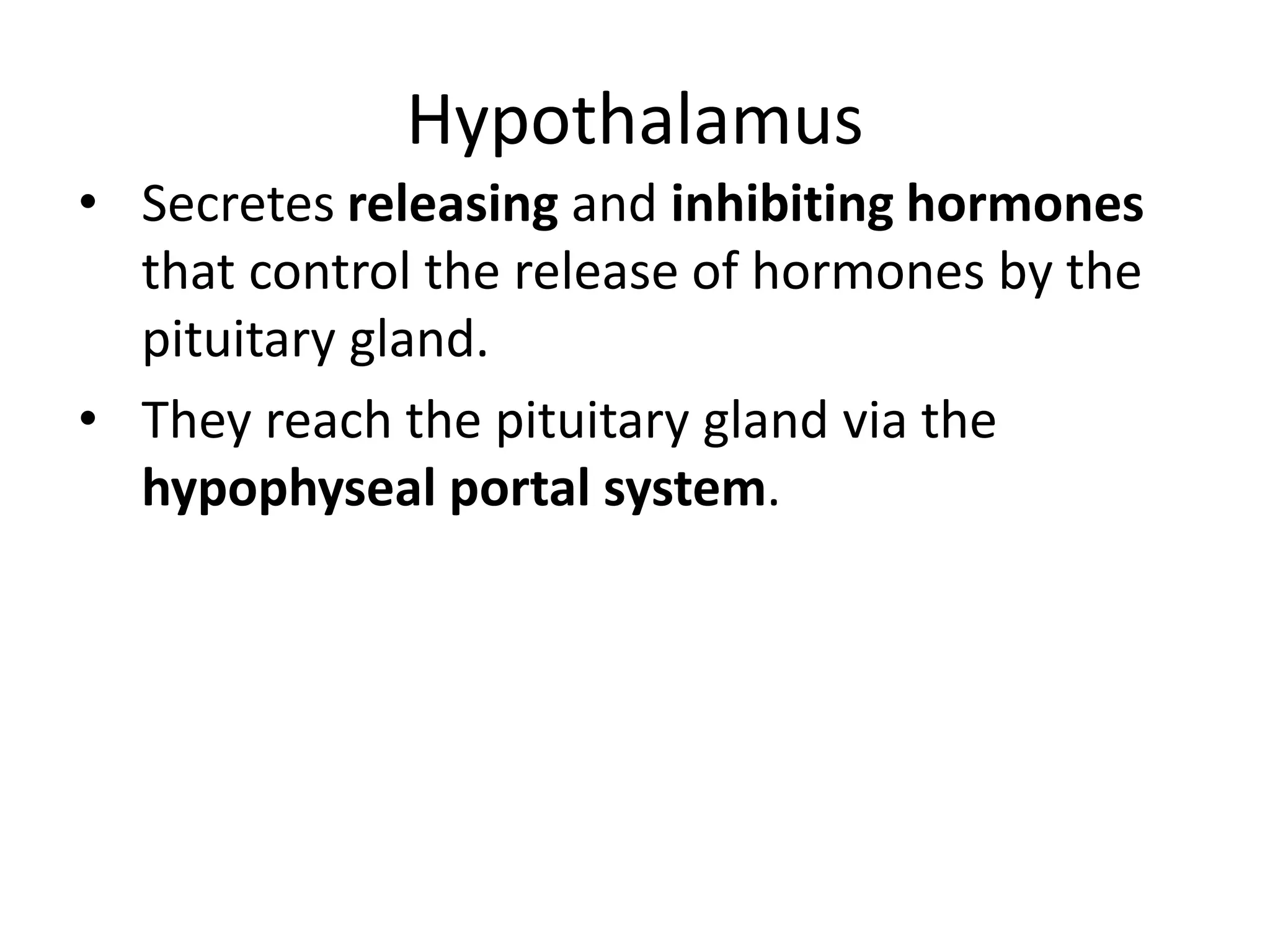 Hypothalamus

• Secretes releasing and inhibiting hormones that control the release of hormones by the pituitary gland.
• They reach the pituitary gland via the hypophyseal portal system.